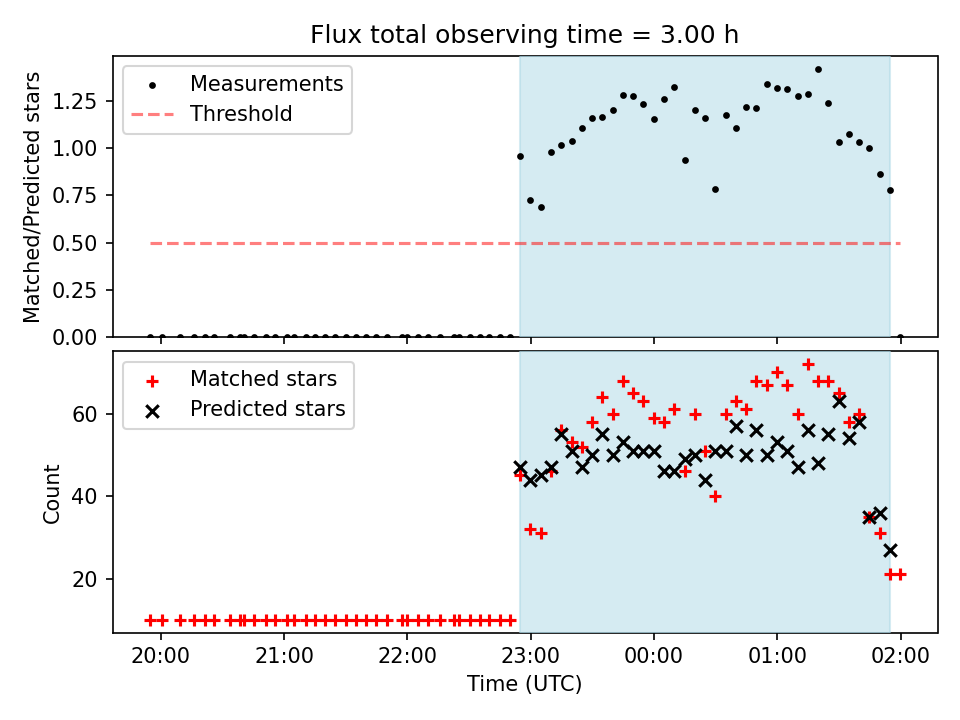 Flux total observing time = 3.00 h

Measurements
Threshold

Matched/Predicted stars

1.25
1.00
0.75
0.50
0.25
0.00

Matched stars
Predicted stars

Count

60
40
20

20:00 21:00 22:00 23:00 00:00 01:00 02:00
Time (UTC)